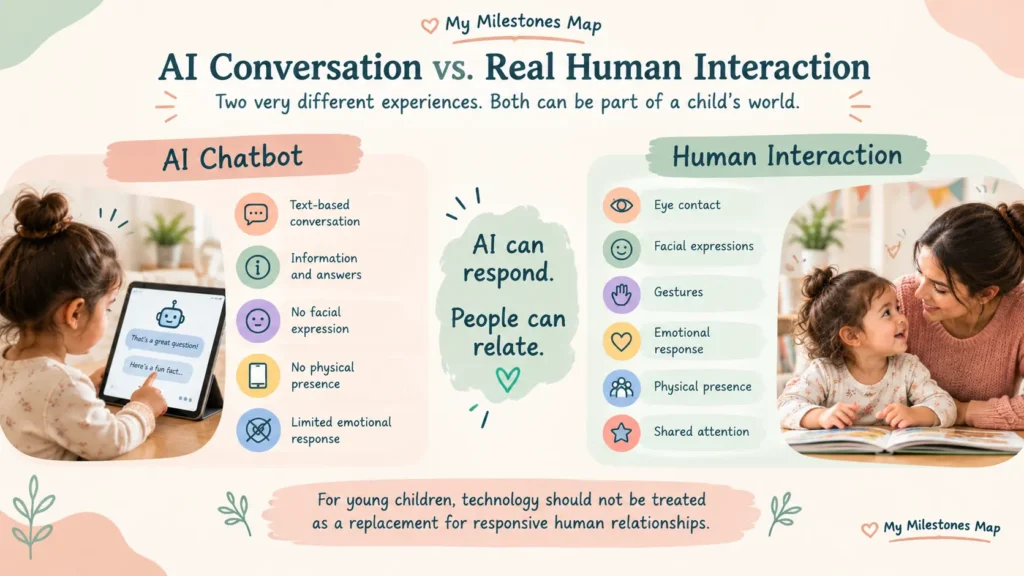 My Milestones Map

AI Conversation vs. Real Human Interaction

Two very different experiences. Both can be part of a child's world.

AI Chatbot

That's a great question!

Here's a fun fact...

Text-based conversation

Information and answers

No facial expression

No physical presence

Limited emotional response

AI can respond.

People can relate.

Human Interaction

Eye contact

Facial expressions

Gestures

Emotional response

Physical presence

Shared attention

For young children, technology should not be treated as a replacement for responsive human relationships.

My Milestones Map